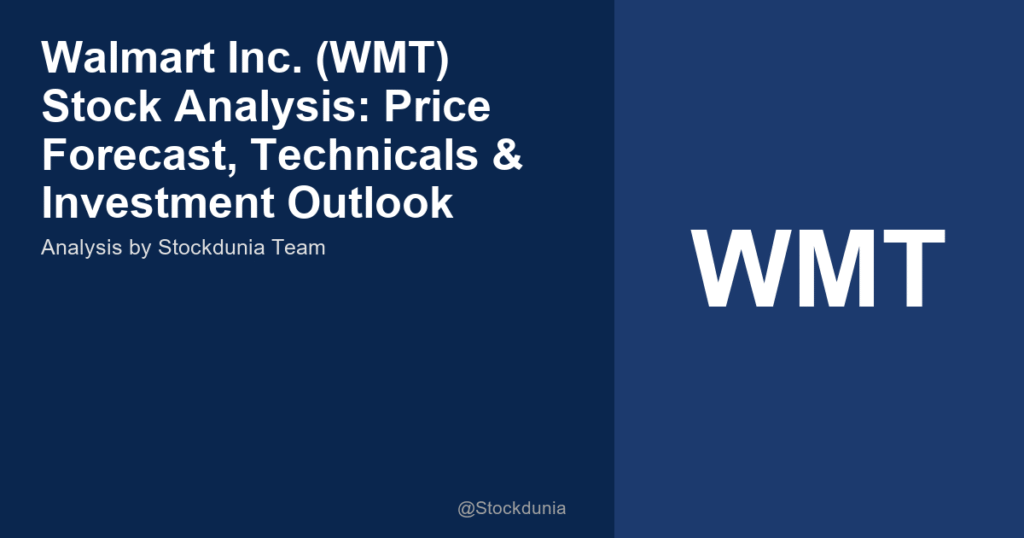 Walmart Inc. (WMT) Stock Analysis: Price Forecast, Technicals & Investment Outlook

Analysis by Stockdunia Team

WMT

@Stockdunia